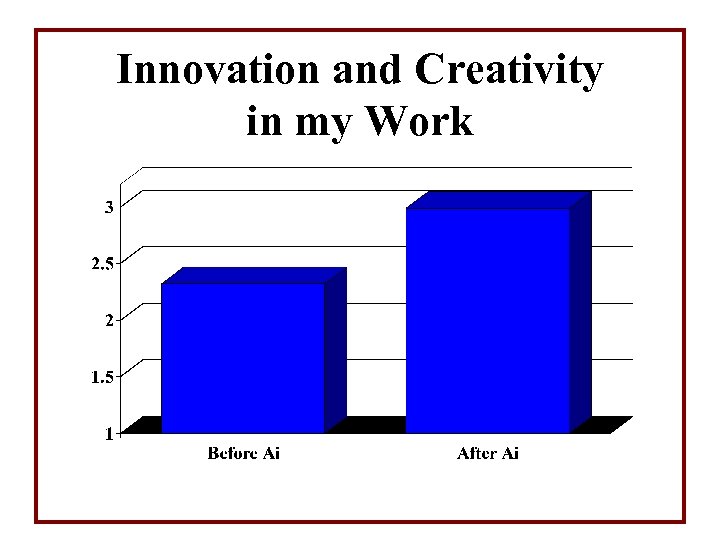 Innovation and Creativity in my Work

3
2.5
2
1.5
1

Before Ai
After Ai